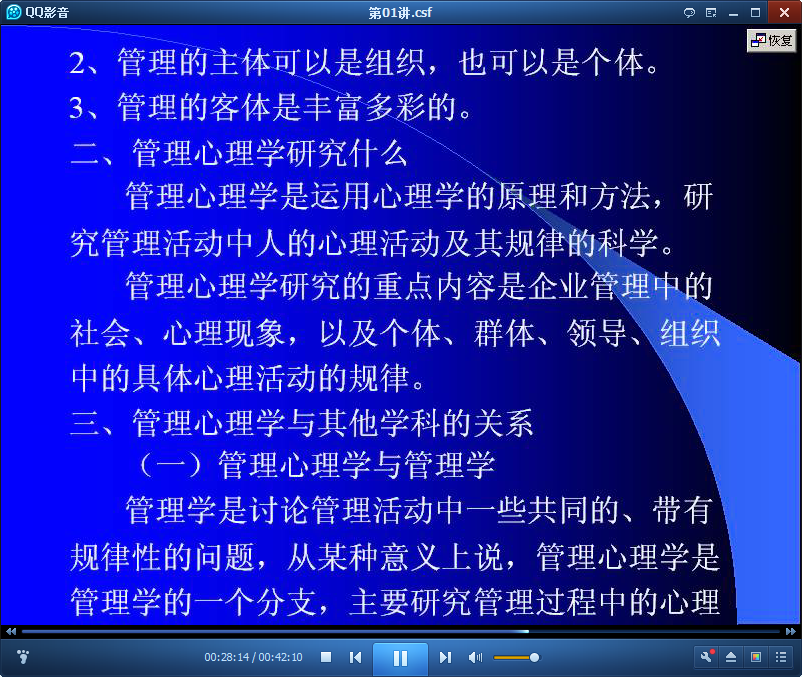 QQ影音

第01讲.csf

恢复

2、管理的主体可以是组织，也可以是个体。

3、管理的客体是丰富多彩的。

二、管理心理学研究什么

管理心理学是运用心理学的原理和方法，研究管理活动中人的心理活动及其规律的科学。

管理心理学研究的重点内容是企业管理中的社会、心理现象，以及个体、群体、领导、组织中的具体心理活动的规律。

三、管理心理学与其他学科的关系

（一）管理心理学与管理学

管理学是讨论管理活动中一些共同的、带有规律性的问题，从某种意义上说，管理心理学是管理学的一个分支，主要研究管理过程中的心理

00:28:14 / 00:42:10